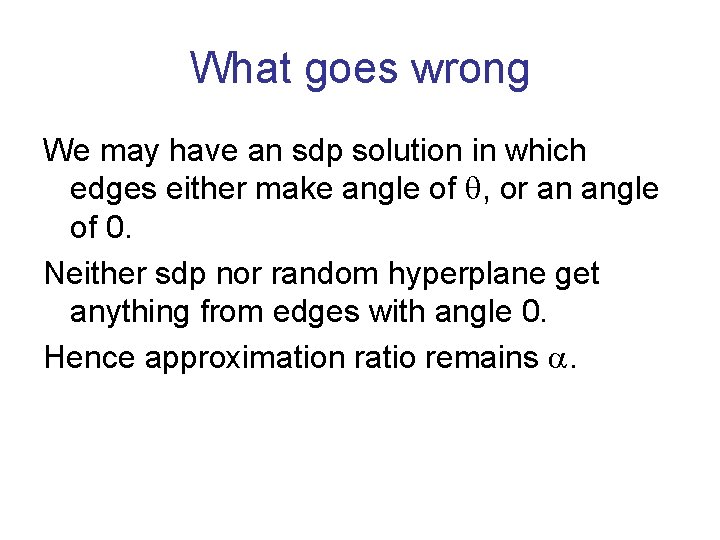 What goes wrong

We may have an sdp solution in which edges either make angle of $\theta$, or an angle of 0.

Neither sdp nor random hyperplane get anything from edges with angle 0.

Hence approximation ratio remains $\alpha$.